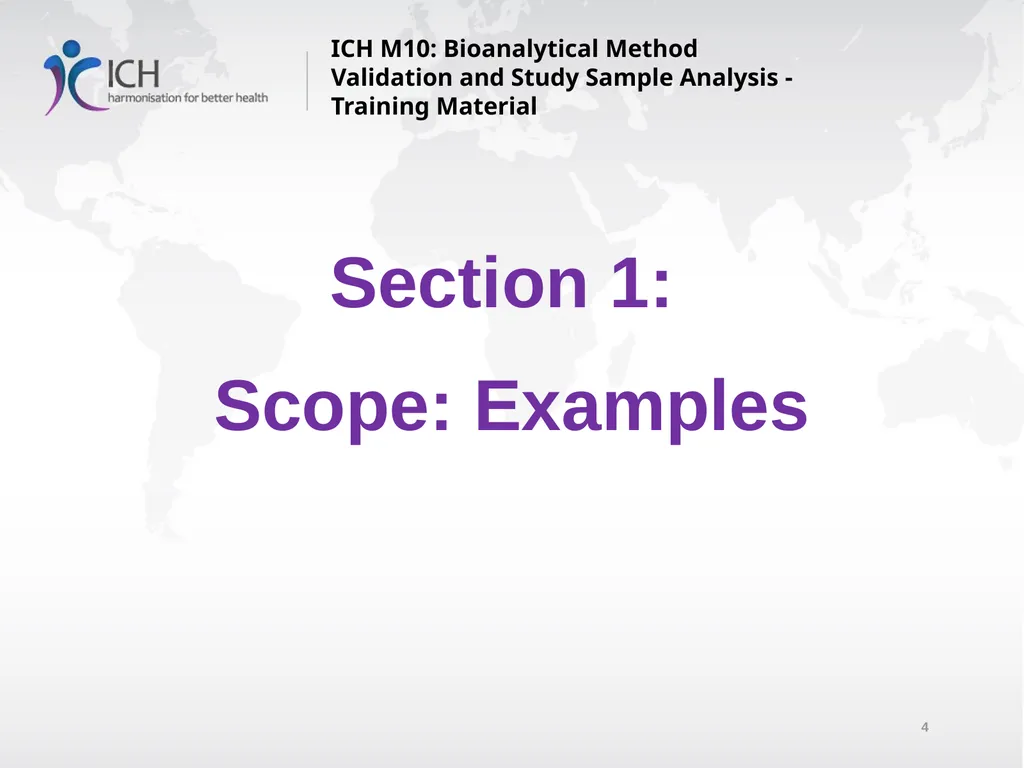 ICH
harmonisation for better health

ICH M10: Bioanalytical Method Validation and Study Sample Analysis - Training Material

Section 1:

Scope: Examples

4